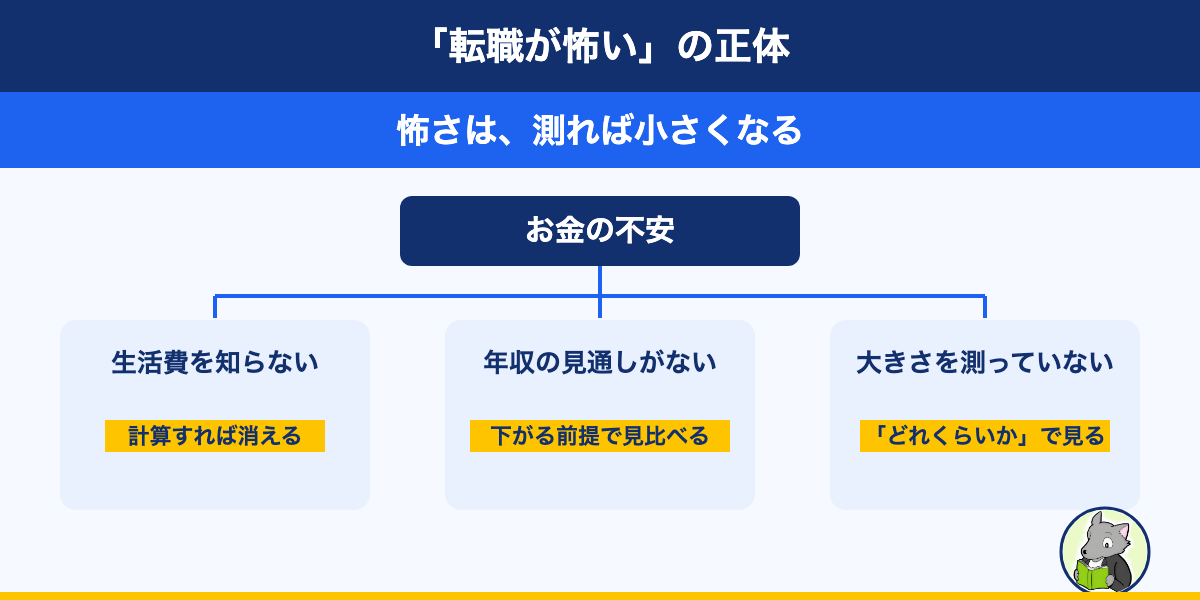 「転職が怖い」の正体

怖さは、測れば小さくなる

お金の不安

生活費を知らない

計算すれば消える

年収の見通しがない

下がる前提で見比べる

大きさを測っていない

「どれくらいか」で見る